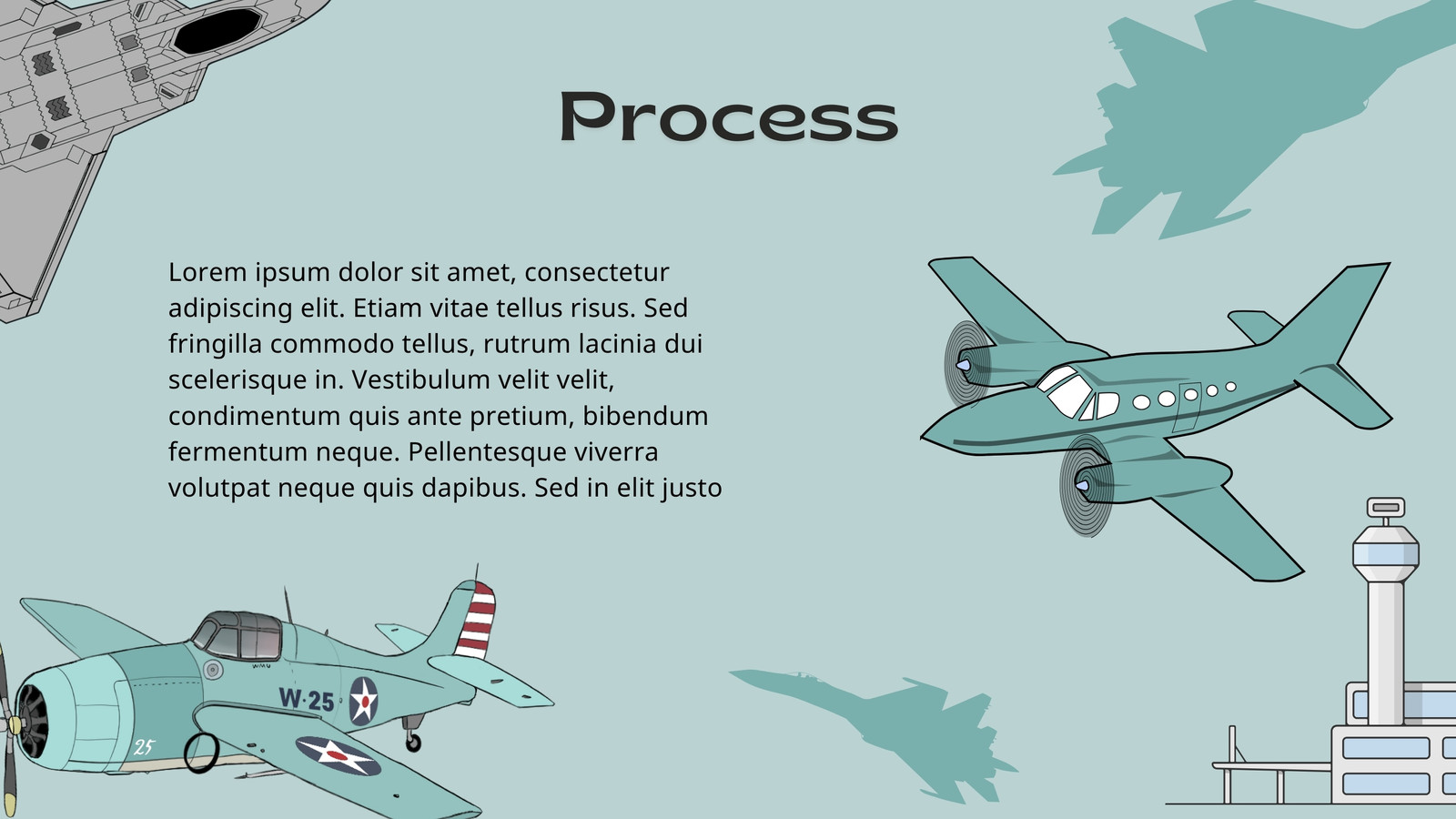 Process

Lorem ipsum dolor sit amet, consectetur adipiscing elit. Etiam vitae tellus risus. Sed fringilla commodo tellus, rutrum lacinia dui scelerisque in. Vestibulum velit velit, condimentum quis ante pretium, bibendum fermentum neque. Pellentesque viverra volutpat neque quis dapibus. Sed in elit justo

W·25

25